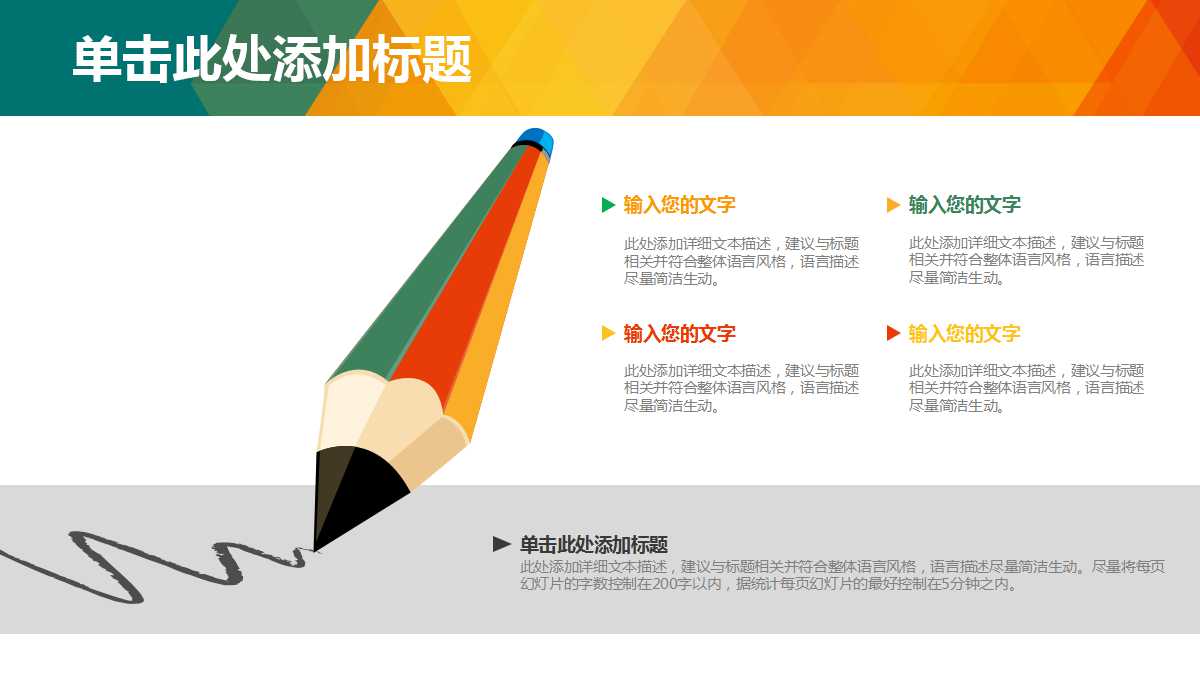 单击此处添加标题

输入您的文字

此处添加详细文本描述，建议与标题相关并符合整体语言风格，语言描述尽量简洁生动。

输入您的文字

此处添加详细文本描述，建议与标题相关并符合整体语言风格，语言描述尽量简洁生动。

输入您的文字

此处添加详细文本描述，建议与标题相关并符合整体语言风格，语言描述尽量简洁生动。

输入您的文字

此处添加详细文本描述，建议与标题相关并符合整体语言风格，语言描述尽量简洁生动。

单击此处添加标题

此处添加详细文本描述，建议与标题相关并符合整体语言风格，语言描述尽量简洁生动。尽量将每页幻灯片的字数控制在200字以内，据统计每页幻灯片的最好控制在5分钟之内。